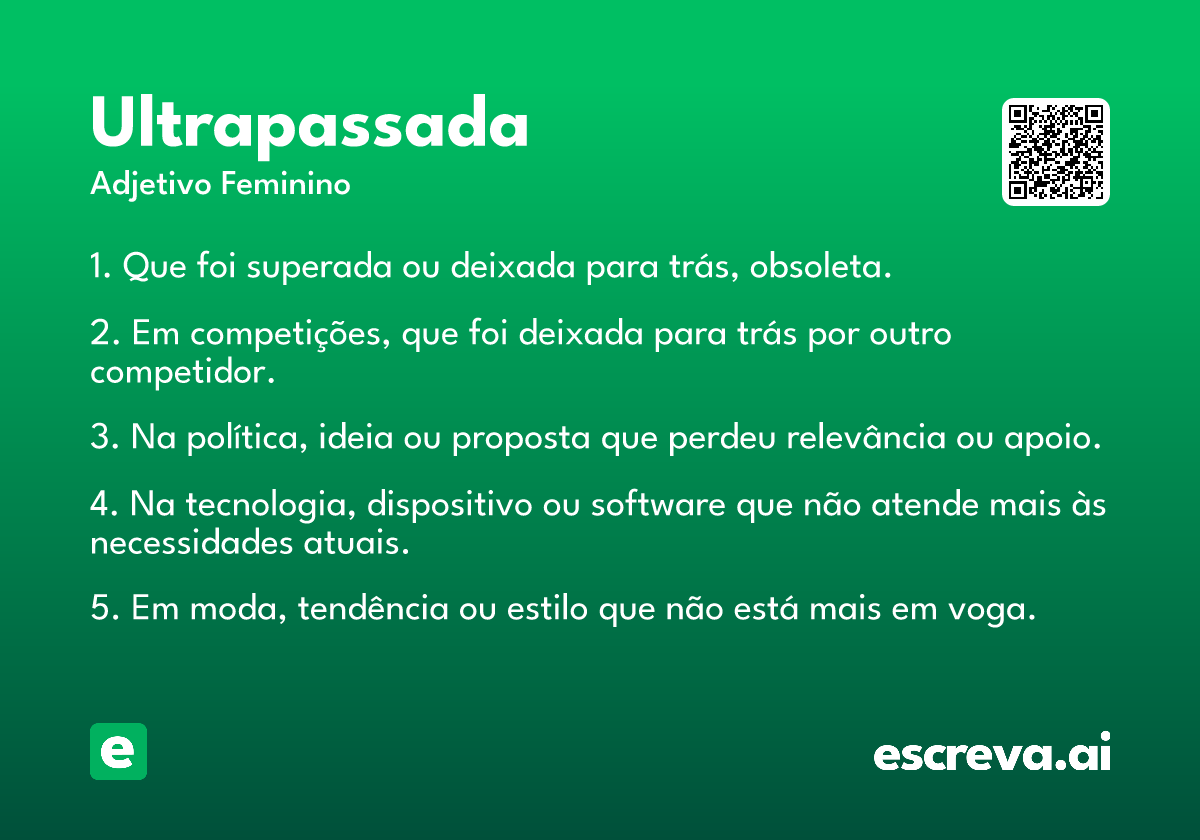 Ultrapassada
Adjetivo Feminino

1. Que foi superada ou deixada para trás, obsoleta.

2. Em competições, que foi deixada para trás por outro competidor.

3. Na política, ideia ou proposta que perdeu relevância ou apoio.

4. Na tecnologia, dispositivo ou software que não atende mais às necessidades atuais.

5. Em moda, tendência ou estilo que não está mais em voga.

e

escreva.ai